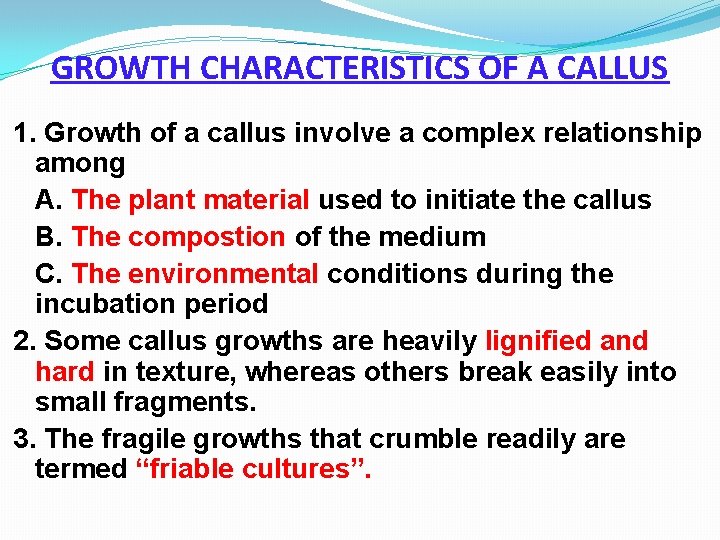 GROWTH CHARACTERISTICS OF A CALLUS

1. Growth of a callus involve a complex relationship among

A. The plant material used to initiate the callus

B. The compostion of the medium

C. The environmental conditions during the incubation period

2. Some callus growths are heavily lignified and hard in texture, whereas others break easily into small fragments.

3. The fragile growths that crumble readily are termed “friable cultures”.